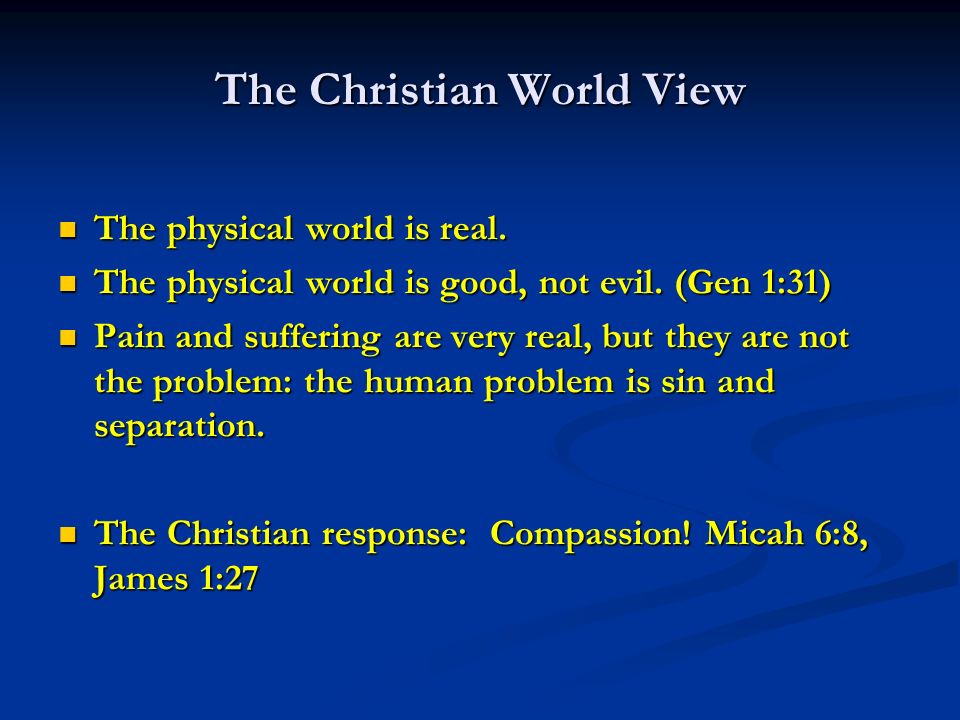 The Christian World View

- The physical world is real.
- The physical world is good, not evil. (Gen 1:31)
- Pain and suffering are very real, but they are not the problem: the human problem is sin and separation.

- The Christian response: Compassion! Micah 6:8, James 1:27